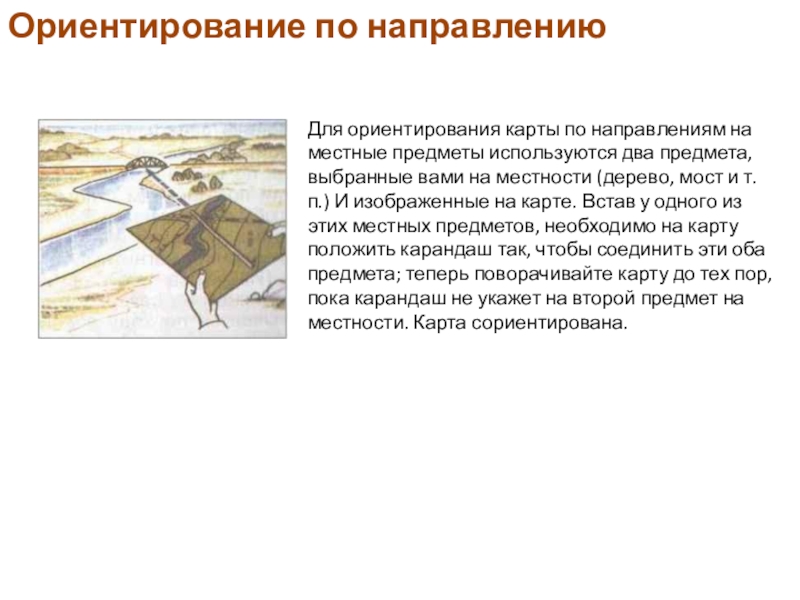 Ориентирование по направлению

Для ориентирования карты по направлениям на местные предметы используются два предмета, выбранные вами на местности (дерево, мост и т. п.) И изображенные на карте. Встав у одного из этих местных предметов, необходимо на карту положить карандаш так, чтобы соединить эти оба предмета; теперь поворачивайте карту до тех пор, пока карандаш не укажет на второй предмет на местности. Карта сориентирована.